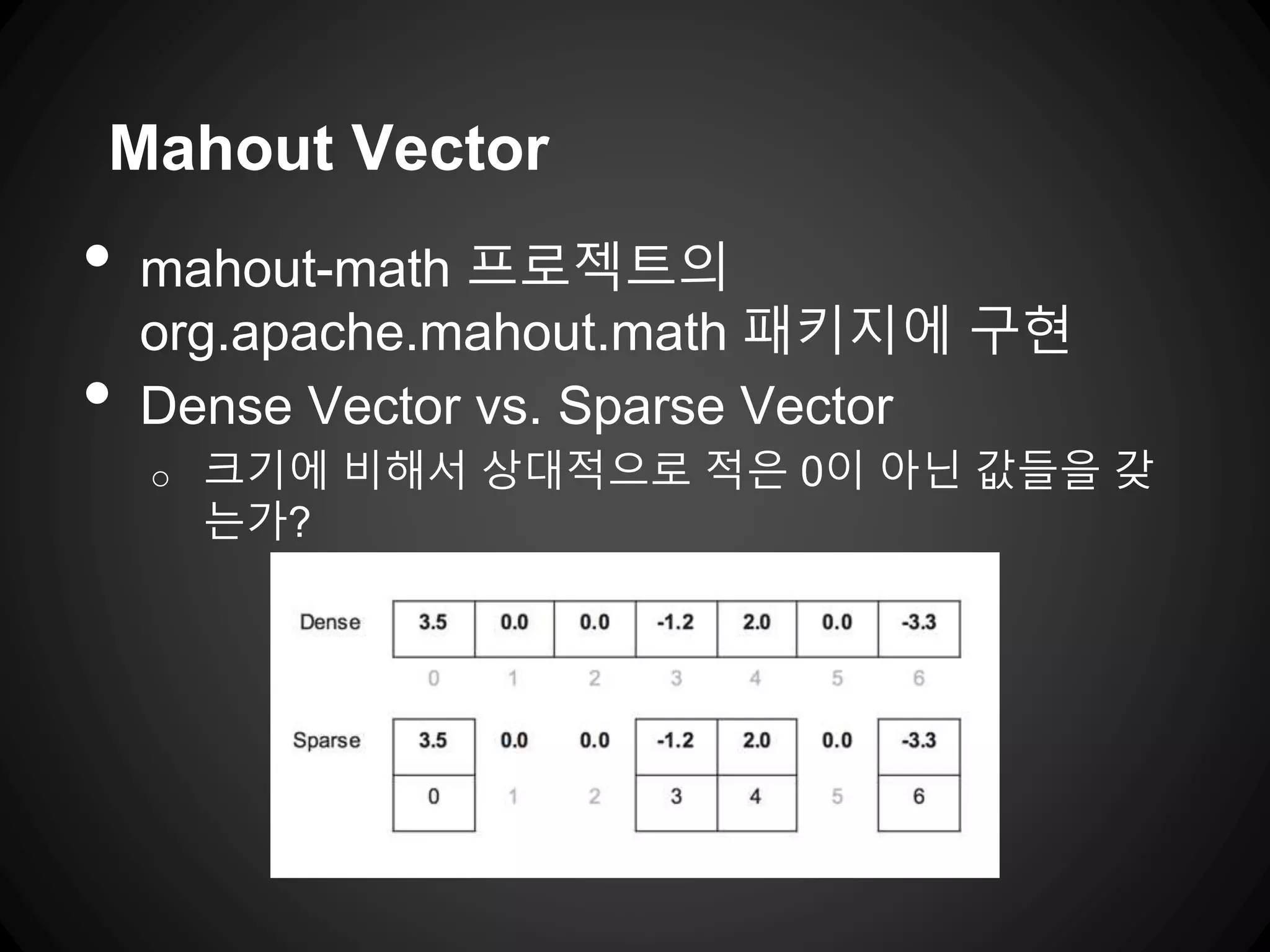 Mahout Vector

- mahout-math 프로젝트의 org.apache.mahout.math 패키지에 구현
- Dense Vector vs. Sparse Vector
  - 크기에 비해서 상대적으로 적은 0이 아닌 값들을 갖는가?

| Dense | 3.5 | 0.0 | 0.0 | -1.2 | 2.0 | 0.0 | -3.3 |
|---|---|---|---|---|---|---|---|
| | 0 | 1 | 2 | 3 | 4 | 5 | 6 |
| Sparse | 3.5 | 0.0 | 0.0 | -1.2 | 2.0 | 0.0 | -3.3 |
| | 0 | 1 | 2 | 3 | 4 | 5 | 6 |